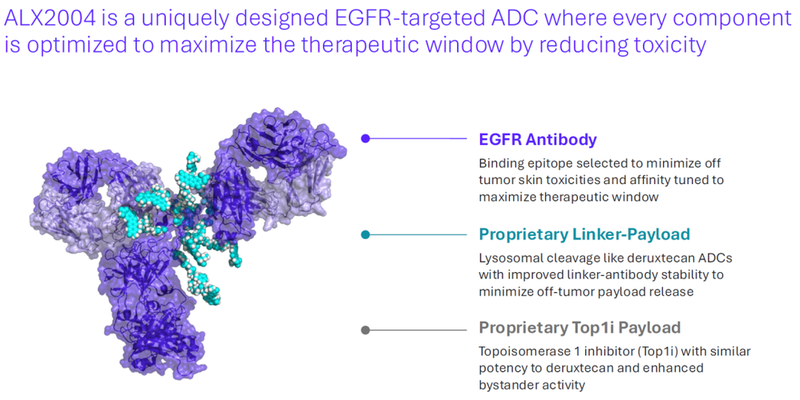 ALX2004 is a uniquely designed EGFR-targeted ADC where every component is optimized to maximize the therapeutic window by reducing toxicity

EGFR Antibody

Binding epitope selected to minimize off tumor skin toxicities and affinity tuned to maximize therapeutic window

Proprietary Linker-Payload

Lysosomal cleavage like deruxtecan ADCs with improved linker-antibody stability to minimize off-tumor payload release

Proprietary Top1i Payload

Topoisomerase 1 inhibitor (Top1i) with similar potency to deruxtecan and enhanced bystander activity